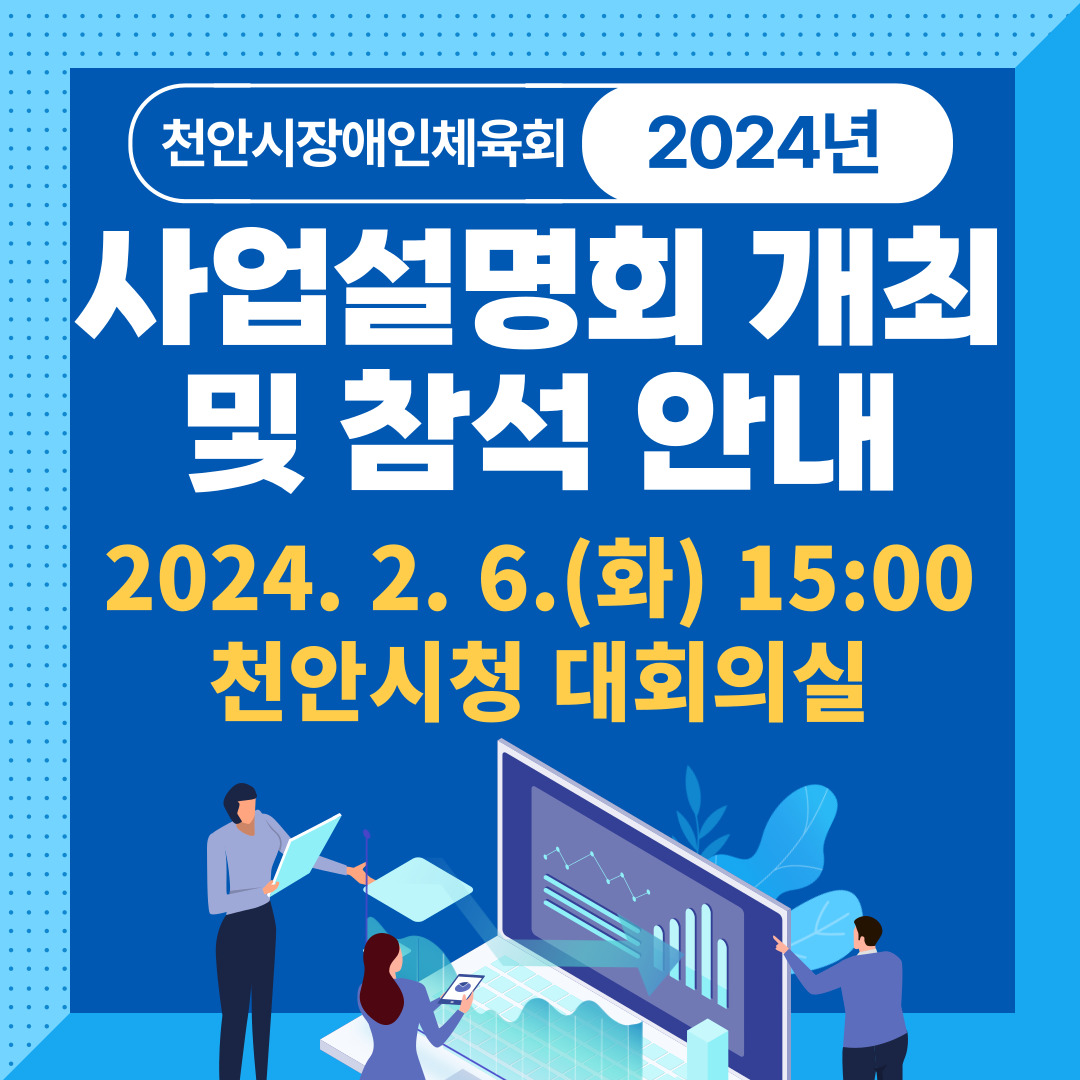 천안시장애인체육회 2024년

사업설명회 개최 및 참석 안내

2024. 2. 6.(화) 15:00
천안시청 대회의실